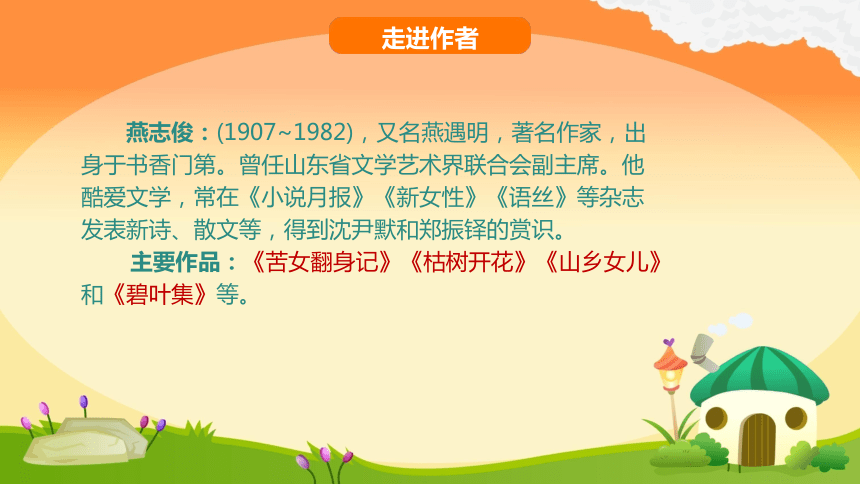 走进作者

燕志俊：(1907~1982)，又名燕遇明，著名作家，出身于书香门第。曾任山东省文学艺术界联合会副主席。他酷爱文学，常在《小说月报》《新女性》《语丝》等杂志发表新诗、散文等，得到沈尹默和郑振铎的赏识。

主要作品：《苦女翻身记》《枯树开花》《山乡女儿》和《碧叶集》等。